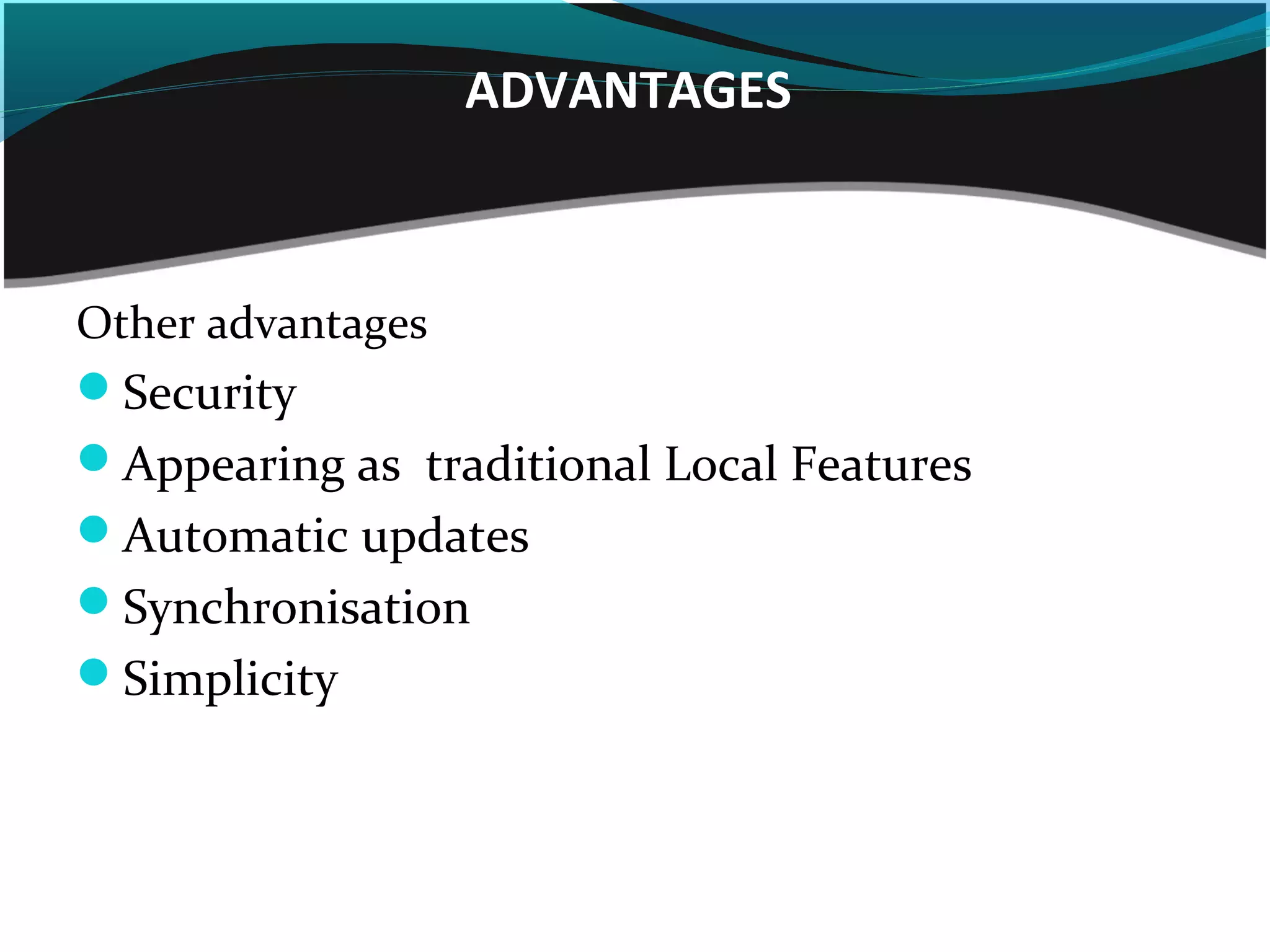 ADVANTAGES

Other advantages

- Security
- Appearing as traditional Local Features
- Automatic updates
- Synchronisation
- Simplicity